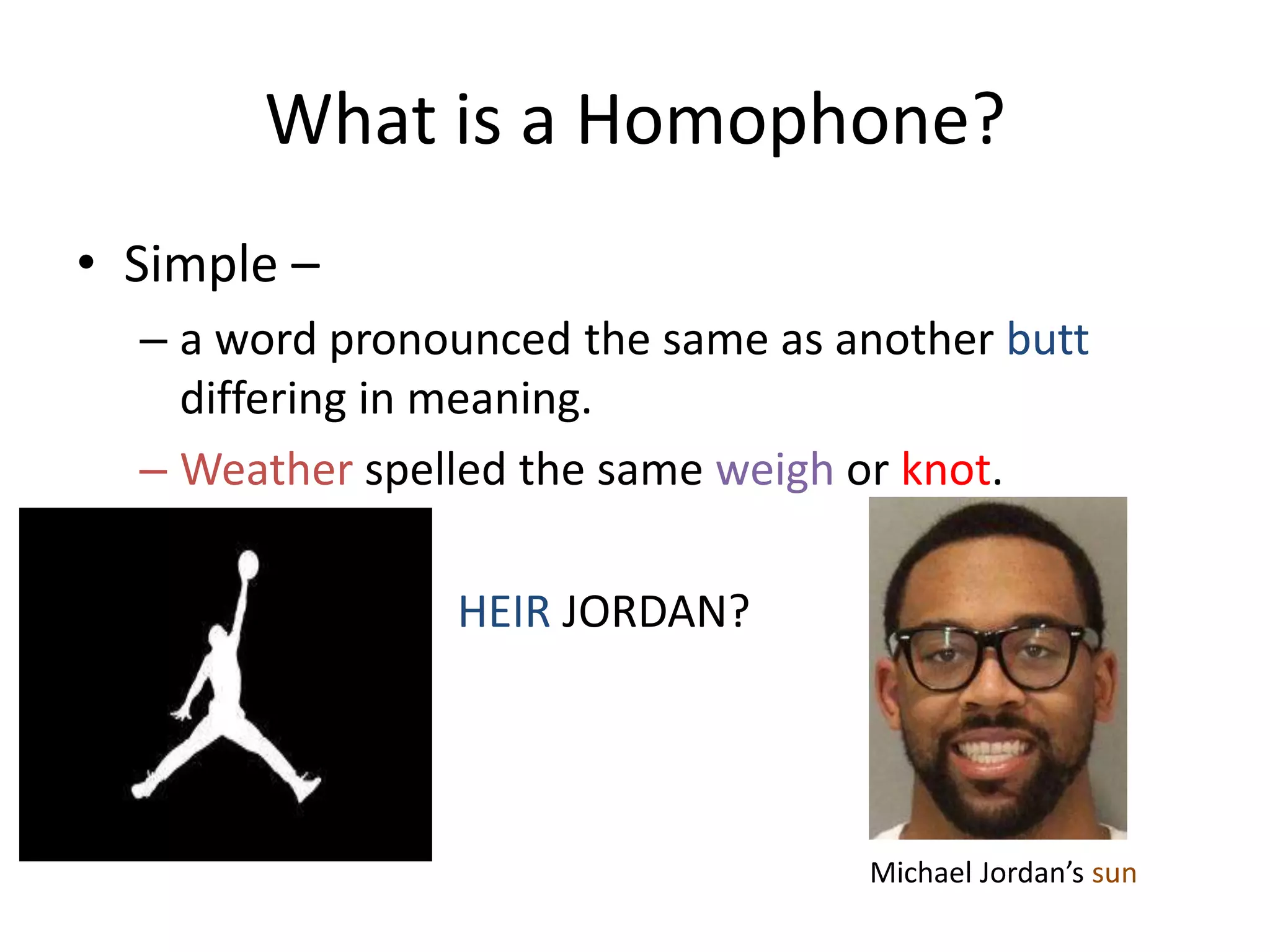 What is a Homophone?

• Simple –

– a word pronounced the same as another butt differing in meaning.

– Weather spelled the same weigh or knot.

HEIR JORDAN?

Michael Jordan's sun